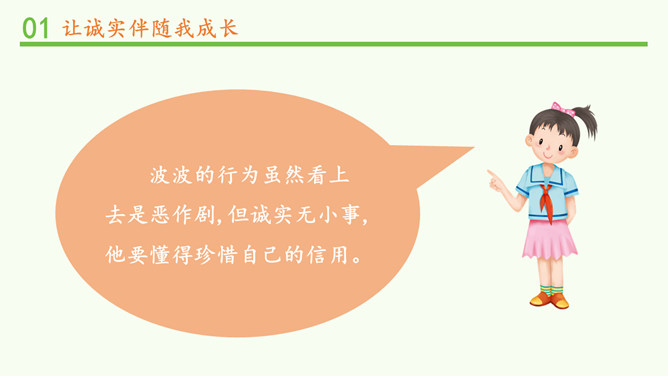 01 让诚实伴随我成长

波波的行为虽然看上去是恶作剧，但诚实无小事，他要懂得珍惜自己的信用。